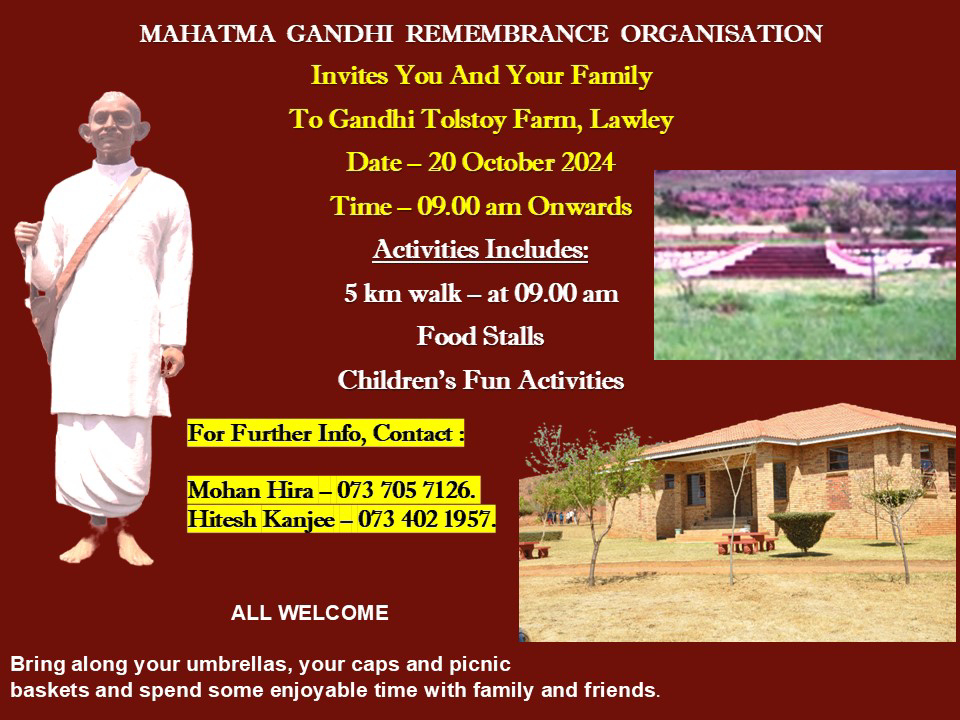 MAHATMA GANDHI REMEMBRANCE ORGANISATION

Invites You And Your Family

To Gandhi Tolstoy Farm, Lawley

Date – 20 October 2024

Time – 09.00 am Onwards

Activities Includes:

5 km walk – at 09.00 am

Food Stalls

Children's Fun Activities

For Further Info, Contact :

Mohan Hira – 073 705 7126.
Hitesh Kanjee – 073 402 1957.

ALL WELCOME

Bring along your umbrellas, your caps and picnic baskets and spend some enjoyable time with family and friends.